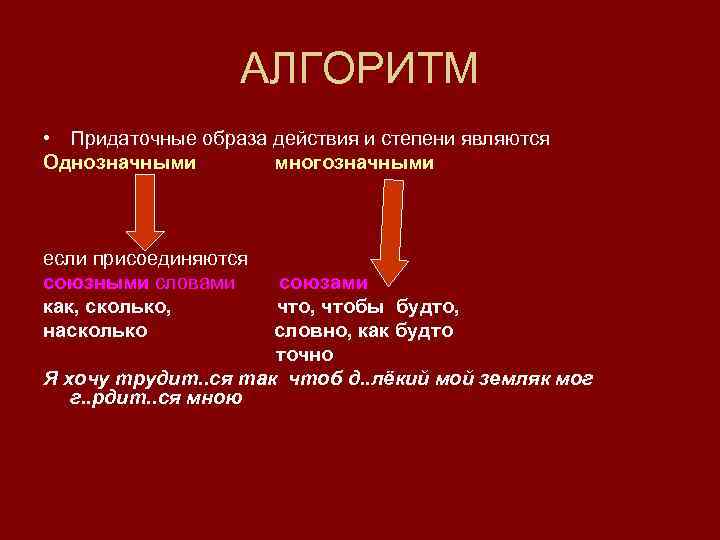 АЛГОРИТМ

• Придаточные образа действия и степени являются

Однозначными многозначными

если присоединяются

союзными словами союзами

как, сколько, что, чтобы будто,

насколько словно, как будто

точно

Я хочу трудит..ся так чтоб д..лёкий мой земляк мог г..рдит..ся мною